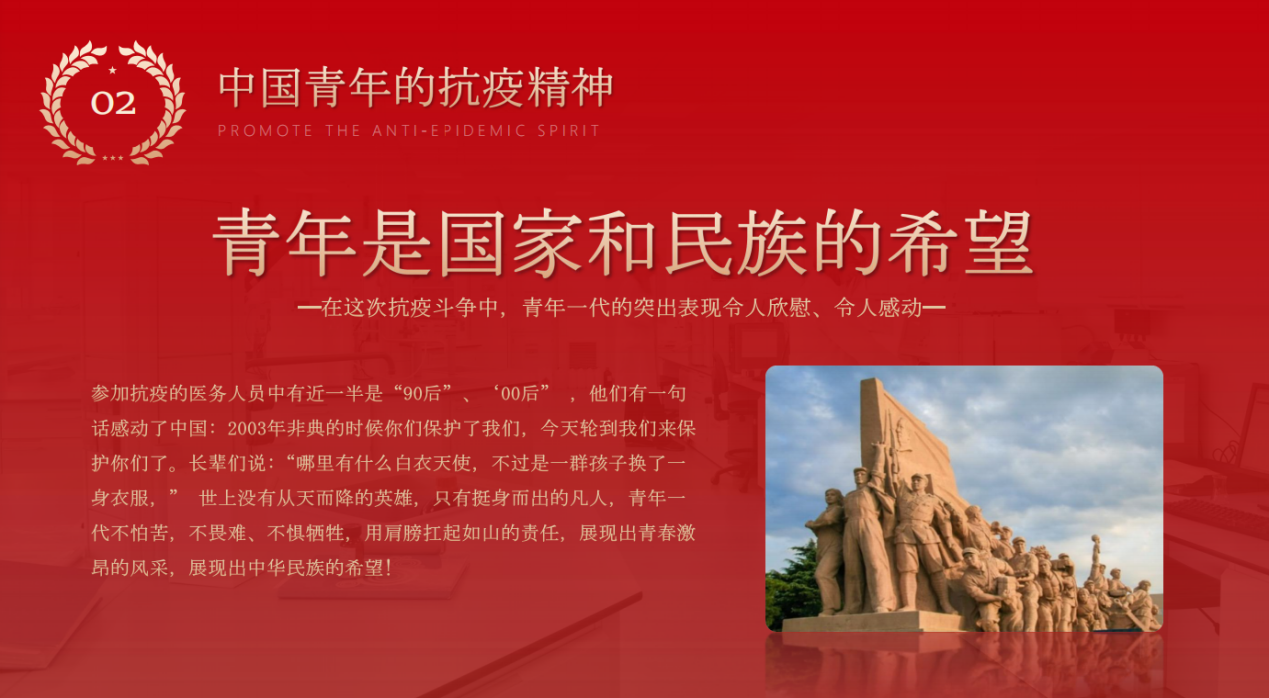 02

中国青年的抗疫精神

PROMOTE THE ANTI-EPIDEMIC SPIRIT

青年是国家和民族的希望

—在这次抗疫斗争中，青年一代的突出表现令人欣慰、令人感动—

参加抗疫的医务人员中有近一半是“90后”、‘00后”，他们有一句话感动了中国：2003年非典的时候你们保护了我们，今天轮到我们来保护你们了。长辈们说：“哪里有什么白衣天使，不过是一群孩子换了一身衣服，” 世上没有从天而降的英雄，只有挺身而出的凡人，青年一代不怕苦，不畏难、不惧牺牲，用肩膀扛起如山的责任，展现出青春激昂的风采，展现出中华民族的希望！